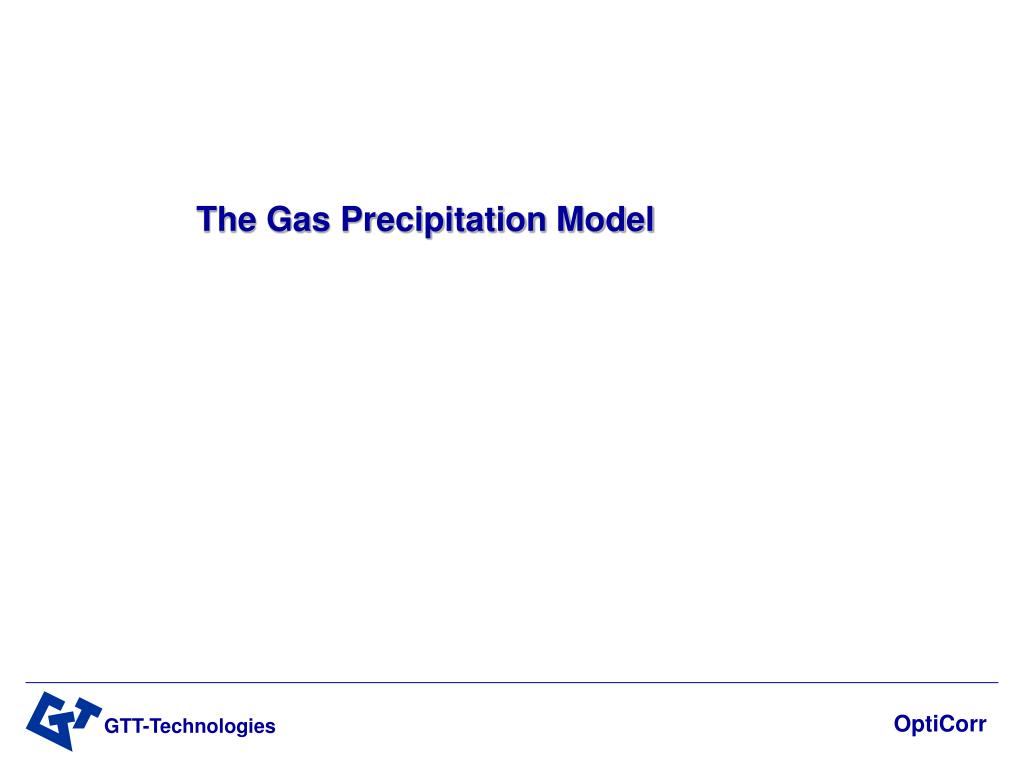 The Gas Precipitation Model

GTT-Technologies

OptiCorr